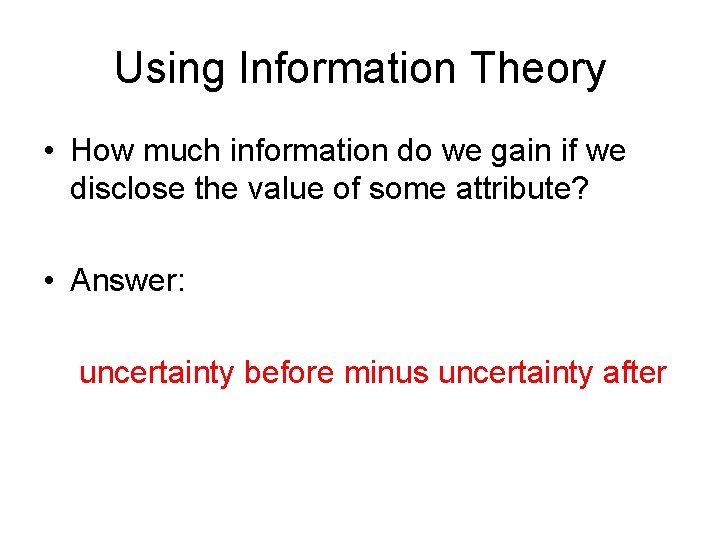 Using Information Theory

• How much information do we gain if we disclose the value of some attribute?

• Answer:

uncertainty before minus uncertainty after